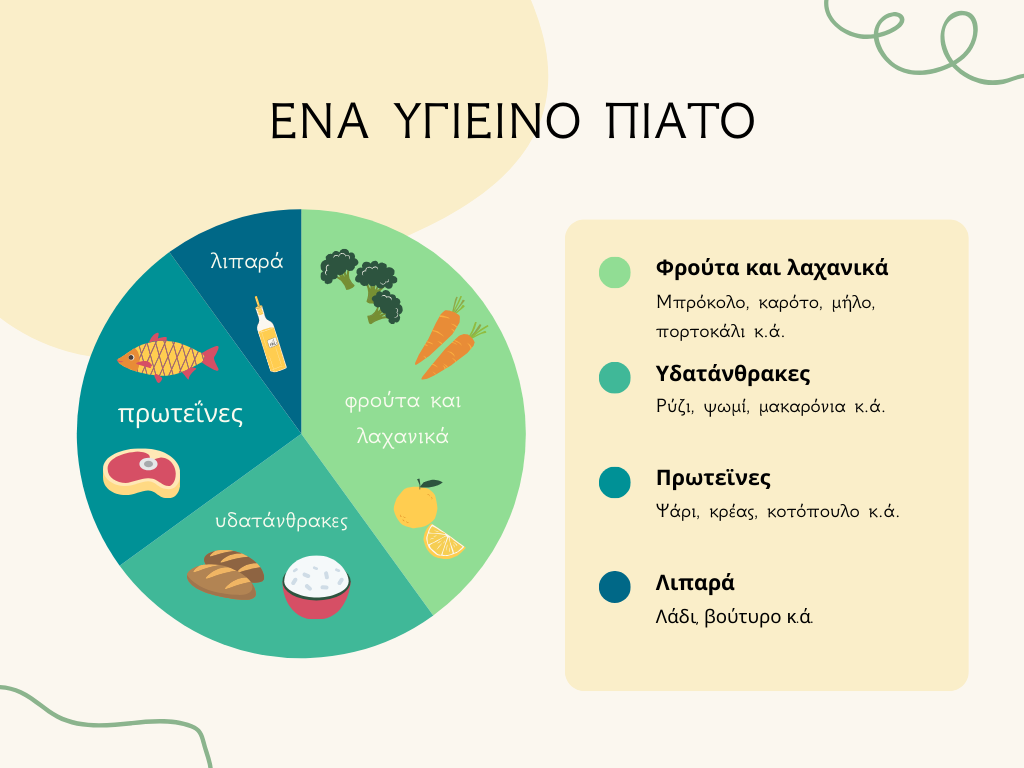 ΕΝΑ ΥΓΙΕΙΝΟ ΠΙΑΤΟ

λιπαρά

πρωτεΐνες

φρούτα και λαχανικά

υδατάνθρακες

Φρούτα και λαχανικά
Μπρόκολο, καρότο, μήλο, πορτοκάλι κ.ά.

Υδατάνθρακες
Ρύζι, ψωμί, μακαρόνια κ.ά.

Πρωτεϊνες
Ψάρι, κρέας, κοτόπουλο κ.ά.

Λιπαρά
Λάδι, βούτυρο κ.ά.